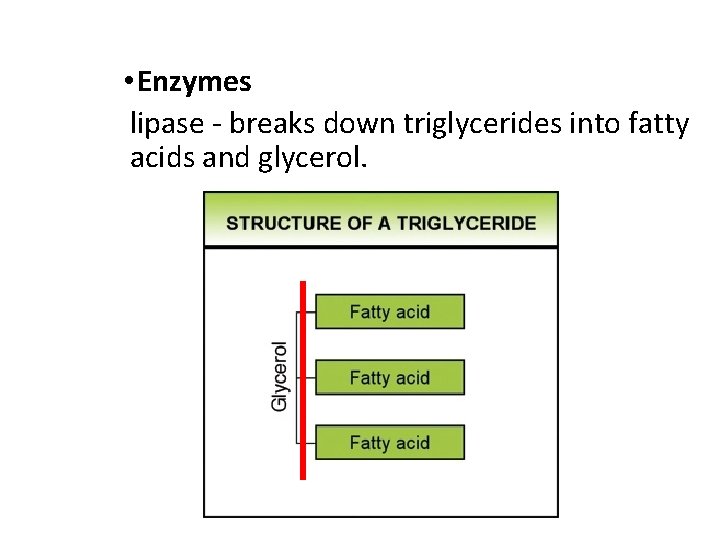 •Enzymes

lipase - breaks down triglycerides into fatty acids and glycerol.

STRUCTURE OF A TRIGLYCERIDE

Glycerol

Fatty acid

Fatty acid

Fatty acid